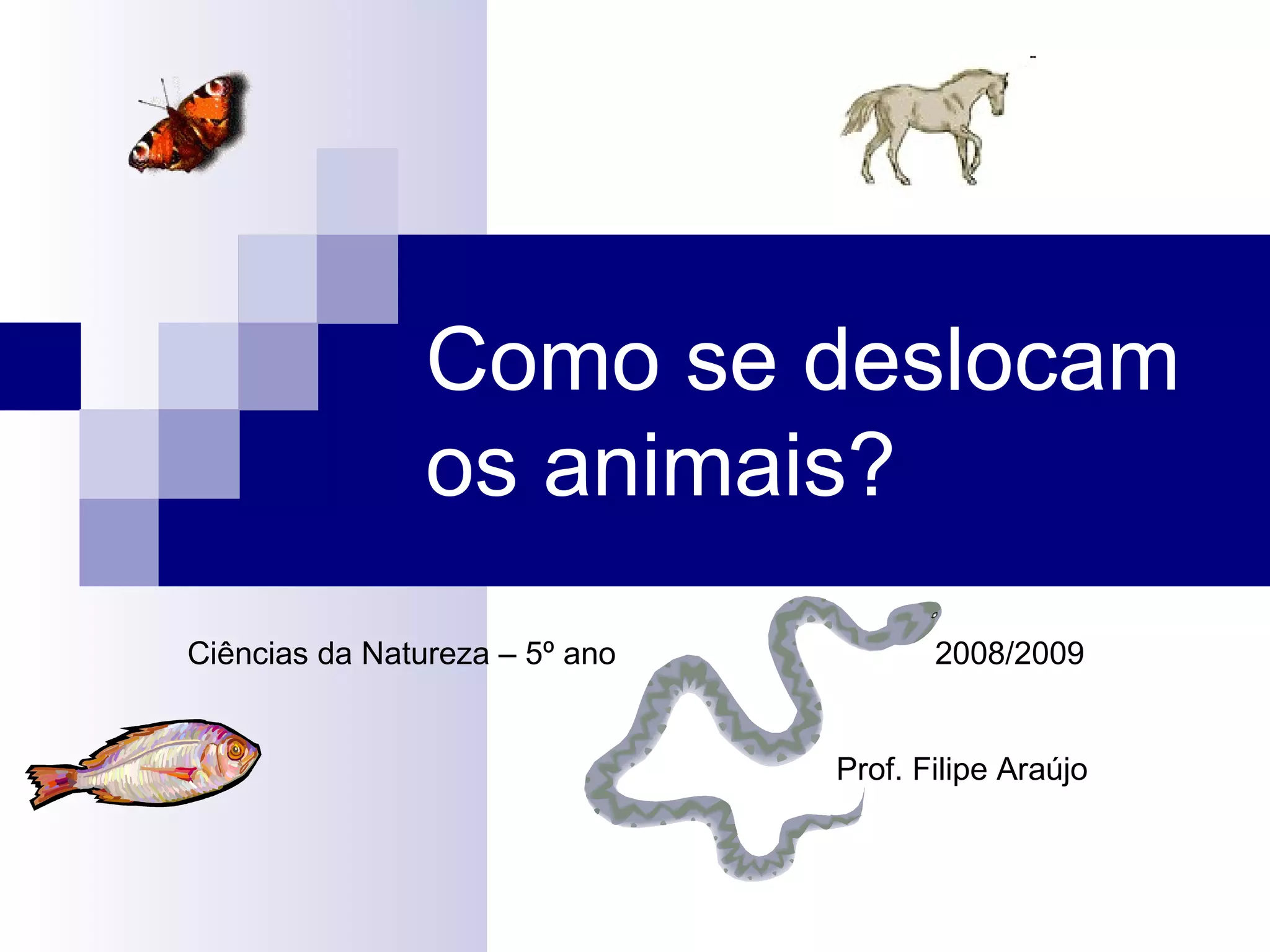 Como se deslocam os animais?

Ciências da Natureza – 5º ano 2008/2009

Prof. Filipe Araújo